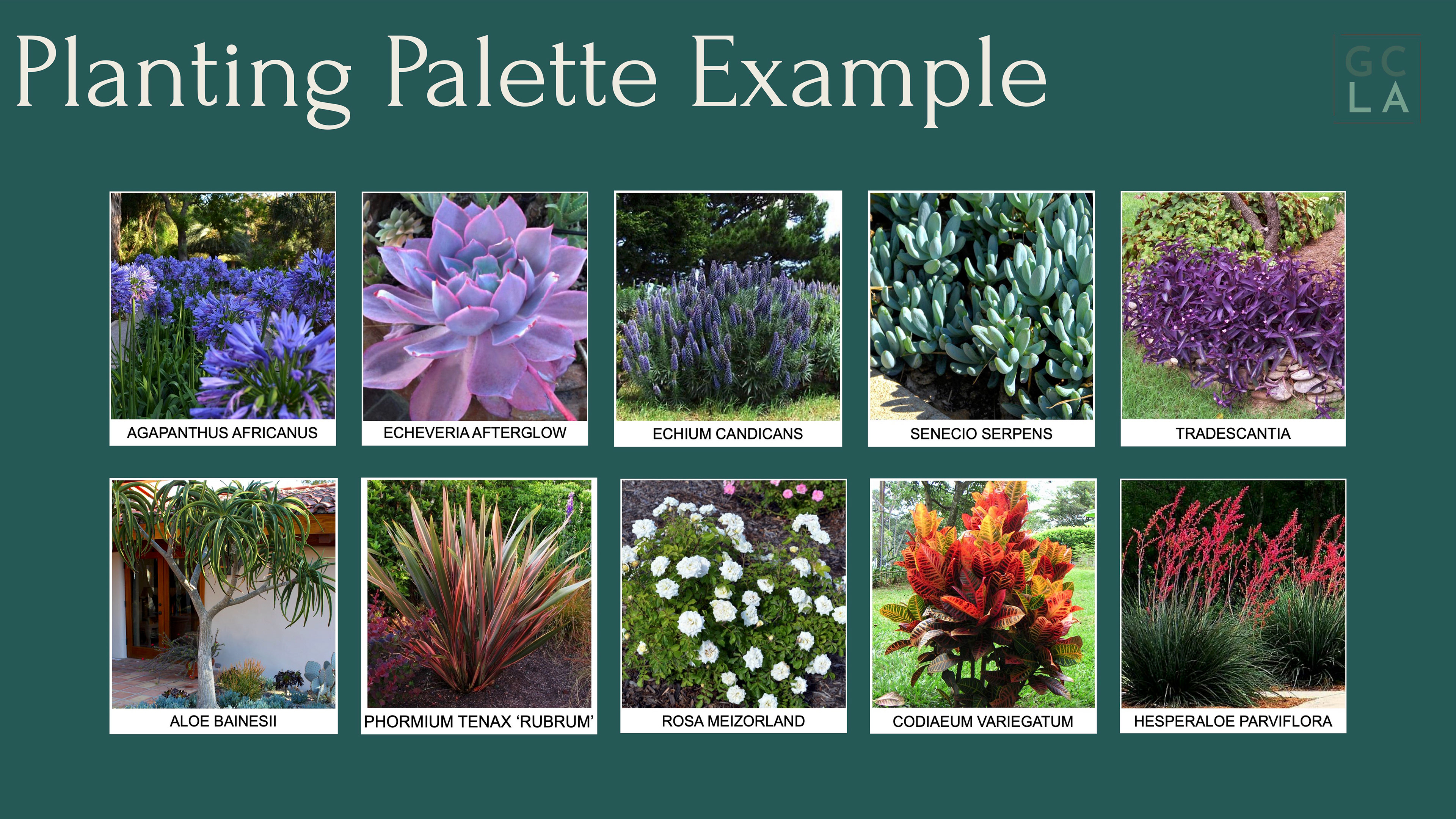 Planting Palette Example

GC
LA

AGAPANTHUS AFRICANUS

ECHEVERIA AFTERGLOW

ECHIUM CANDICANS

SENECIO SERPENS

TRADESCANTIA

ALOE BAINESII

PHORMIUM TENAX ‘RUBRUM’

ROSA MEIZORLAND

CODIAEUM VARIEGATUM

HESPERALOE PARVIFLORA